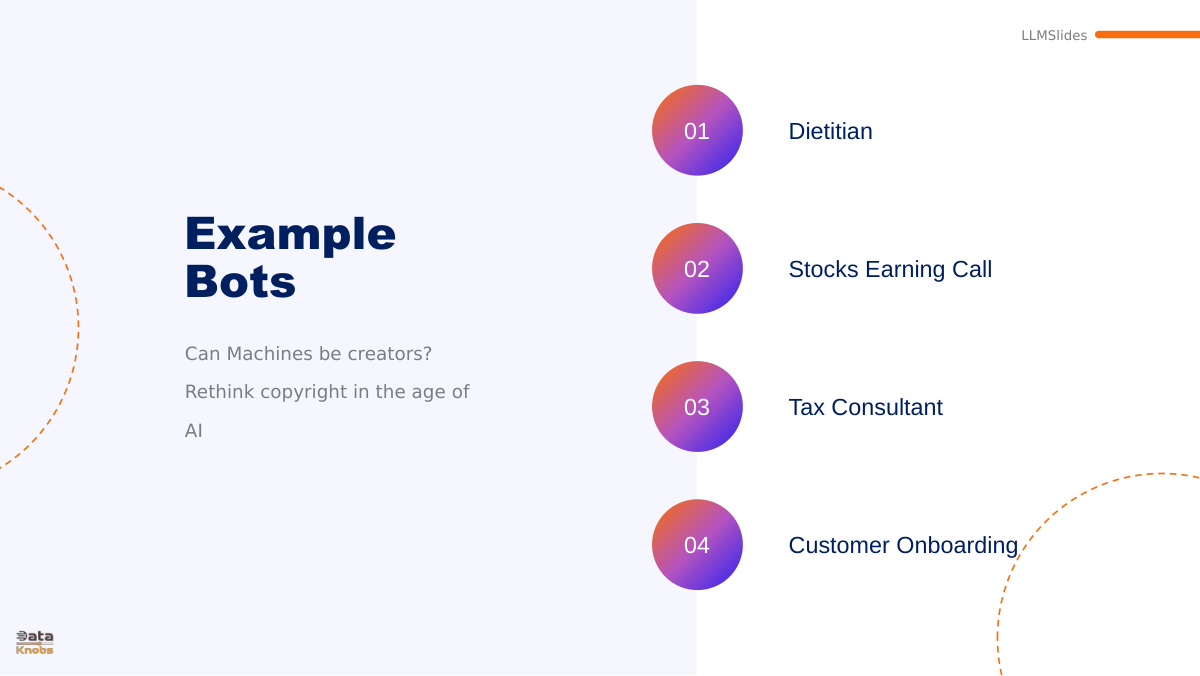 LLMSlides

Example Bots

Can Machines be creators? Rethink copyright in the age of AI

01 Dietitian

02 Stocks Earning Call

03 Tax Consultant

04 Customer Onboarding

Data Knobs